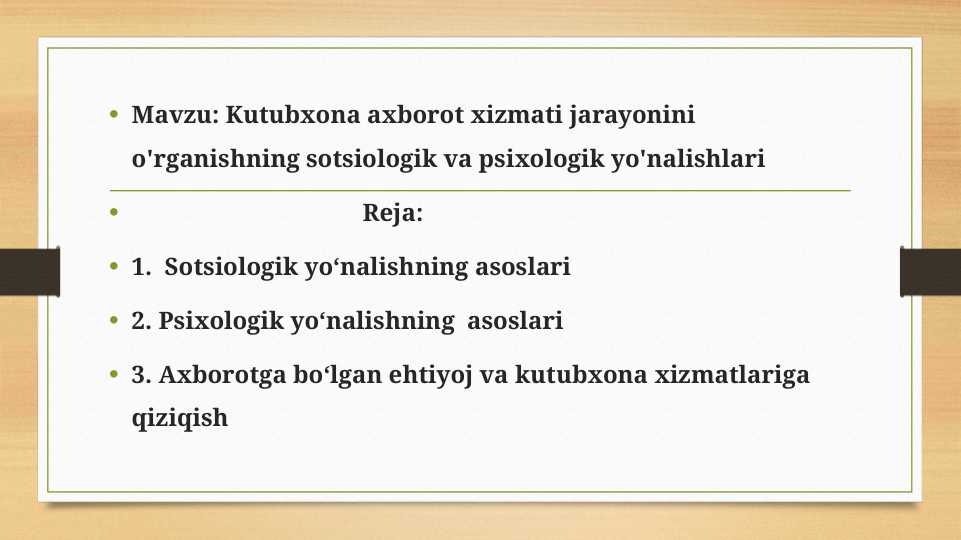 • Mavzu: Kutubxona axborot xizmati jarayonini o'rganishning sotsiologik va psixologik yo'nalishlari

• Reja:

• 1. Sotsiologik yo‘nalishning asoslari

• 2. Psixologik yo‘nalishning asoslari

• 3. Axborotga bo‘lgan ehtiyoj va kutubxona xizmatlariga qiziqish